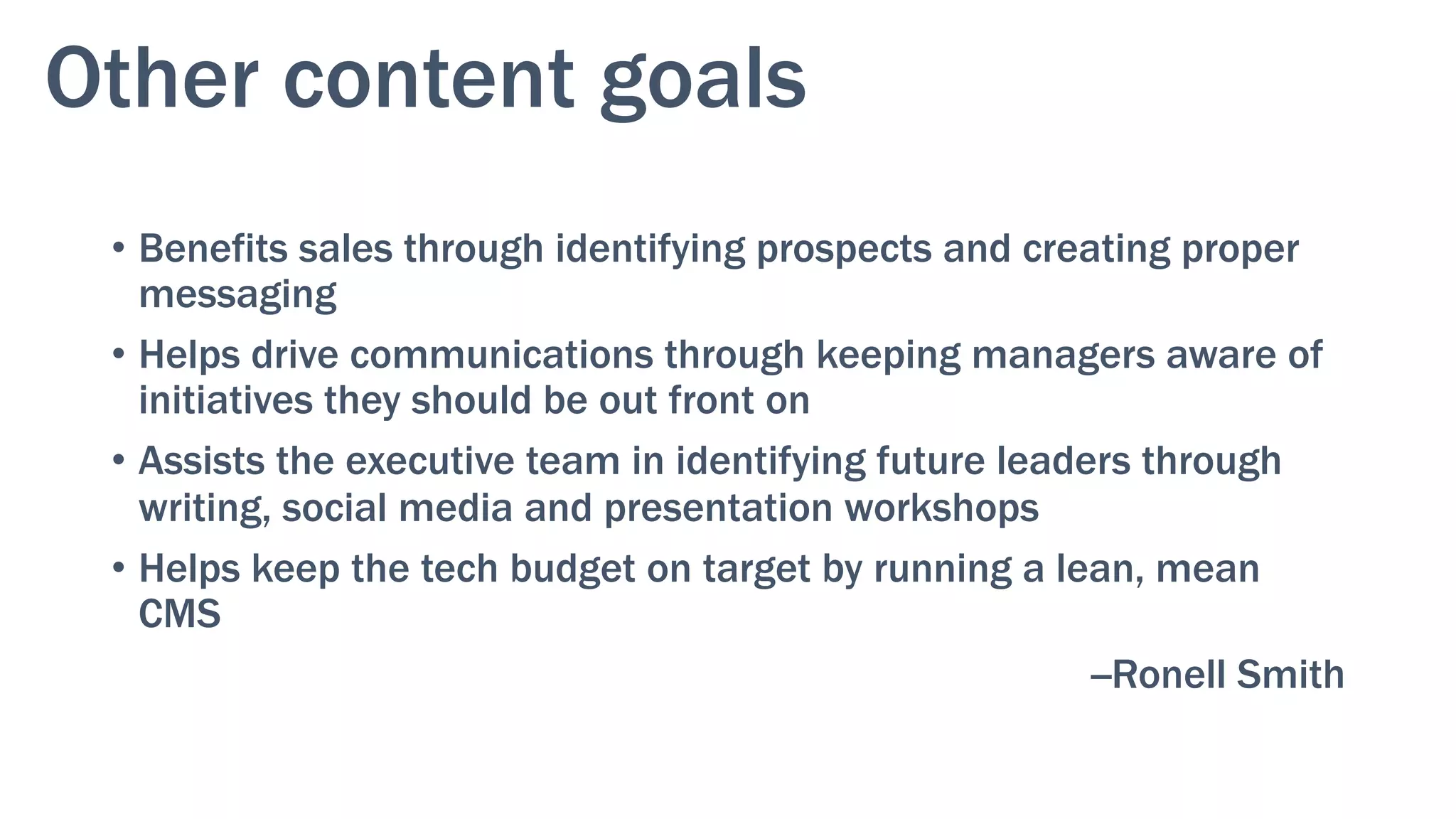 Other content goals

• Benefits sales through identifying prospects and creating proper messaging
• Helps drive communications through keeping managers aware of initiatives they should be out front on
• Assists the executive team in identifying future leaders through writing, social media and presentation workshops
• Helps keep the tech budget on target by running a lean, mean CMS

–Ronell Smith